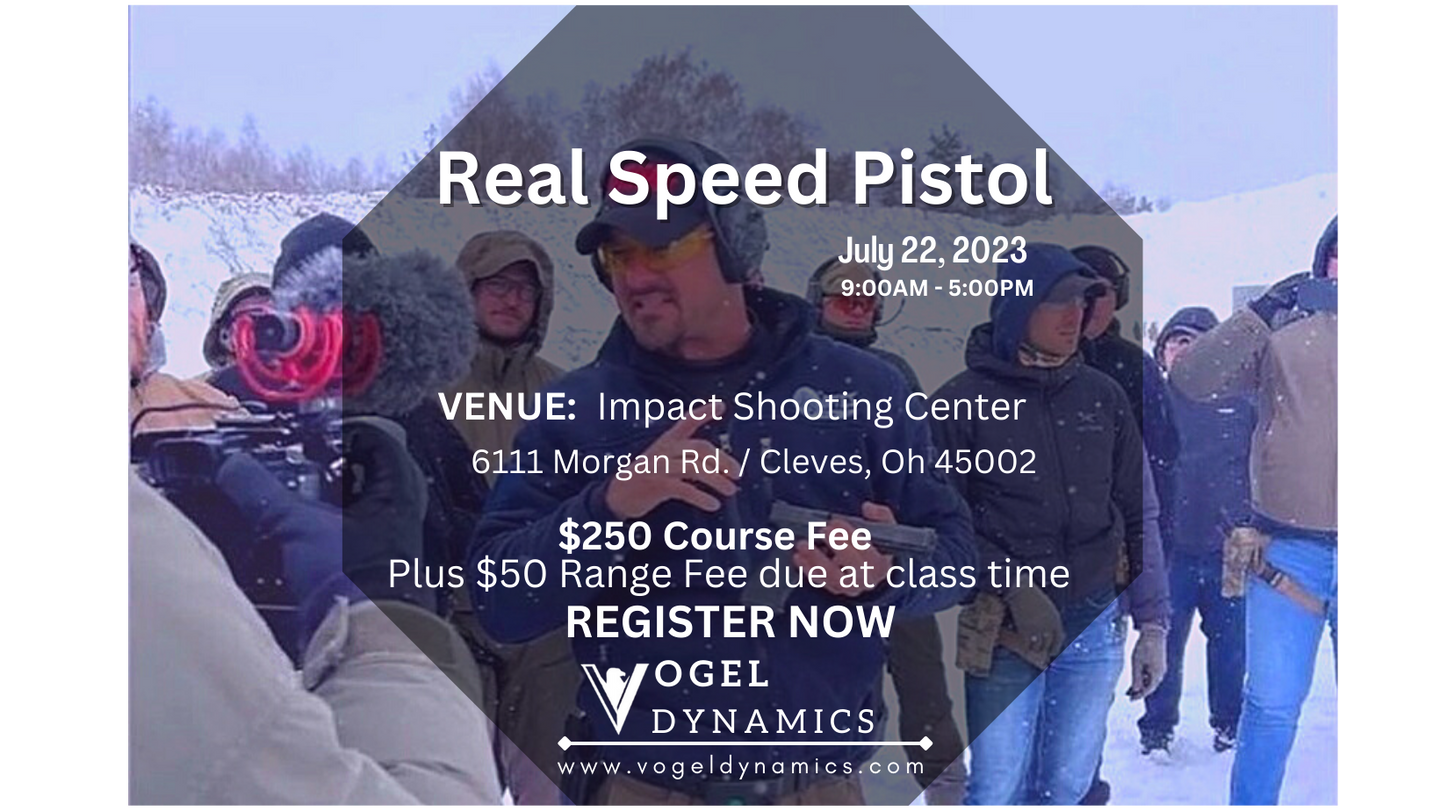 Real Speed Pistol

July 22, 2023
9:00AM - 5:00PM

VENUE: Impact Shooting Center
6111 Morgan Rd. / Cleves, Oh 45002

$250 Course Fee
Plus $50 Range Fee due at class time
REGISTER NOW

VOGEL
DYNAMICS
www.vogeldynamics.com